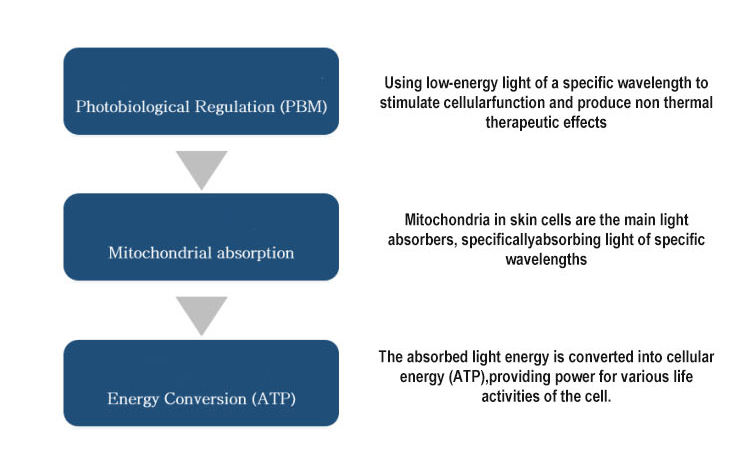 Photobiological Regulation (PBM)

Using low-energy light of a specific wavelength to stimulate cellularfunction and produce non thermal therapeutic effects

Mitochondrial absorption

Mitochondria in skin cells are the main light absorbers, specificallyabsorbing light of specific wavelengths

Energy Conversion (ATP)

The absorbed light energy is converted into cellular energy (ATP),providing power for various life activities of the cell.